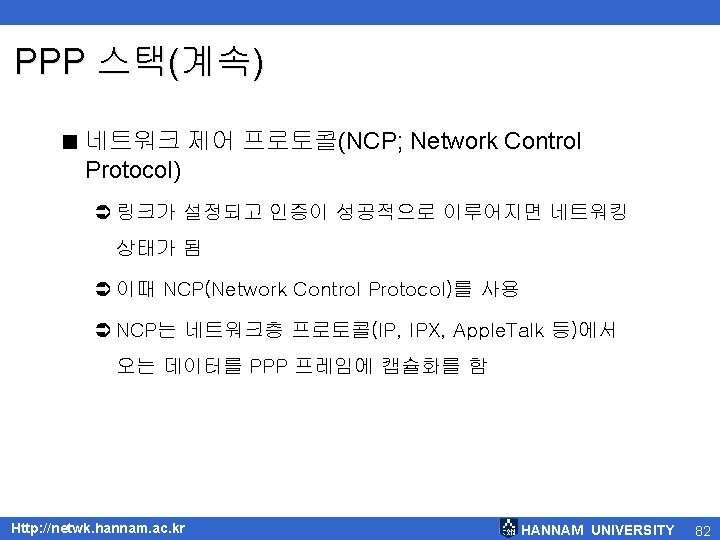 PPP 스택(계속)

■ 네트워크 제어 프로토콜(NCP; Network Control Protocol)

➲ 링크가 설정되고 인증이 성공적으로 이루어지면 네트워킹 상태가 됨

➲ 이때 NCP(Network Control Protocol)를 사용

➲ NCP는 네트워크층 프로토콜(IP, IPX, AppleTalk 등)에서 오는 데이터를 PPP 프레임에 캡슐화를 함

Http://netwk.hannam.ac.kr

HANNAM UNIVERSITY 82